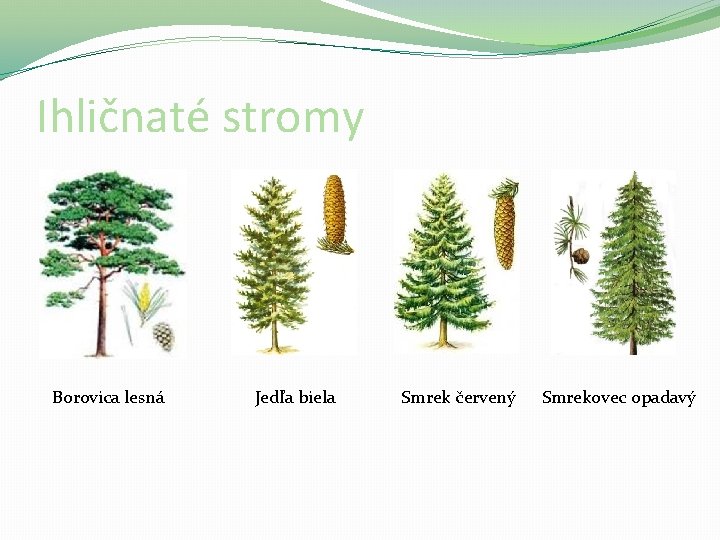 Ihličnaté stromy

Borovica lesná

Jedľa biela

Smrek červený

Smrekovec opadavý